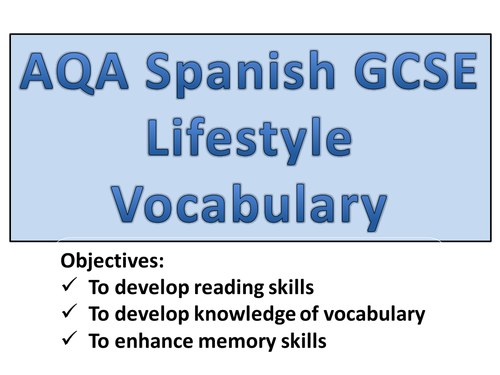 AQA Spanish GCSE
Lifestyle
Vocabulary

Objectives:
✓ To develop reading skills
✓ To develop knowledge of vocabulary
✓ To enhance memory skills